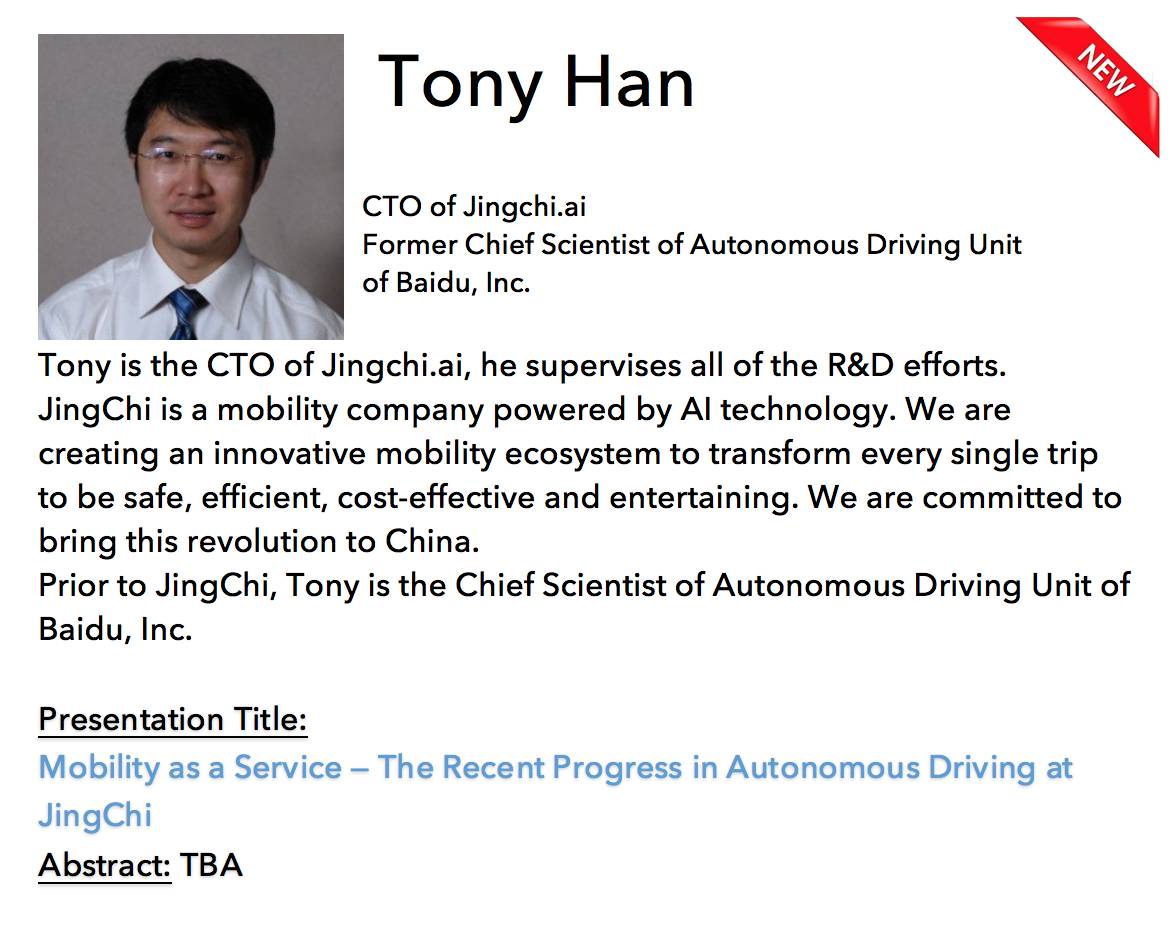 Tony Han

NEW

CTO of Jingchi.ai
Former Chief Scientist of Autonomous Driving Unit of Baidu, Inc.

Tony is the CTO of Jingchi.ai, he supervises all of the R&D efforts. JingChi is a mobility company powered by AI technology. We are creating an innovative mobility ecosystem to transform every single trip to be safe, efficient, cost-effective and entertaining. We are committed to bring this revolution to China.
Prior to JingChi, Tony is the Chief Scientist of Autonomous Driving Unit of Baidu, Inc.

Presentation Title:
Mobility as a Service – The Recent Progress in Autonomous Driving at JingChi
Abstract: TBA